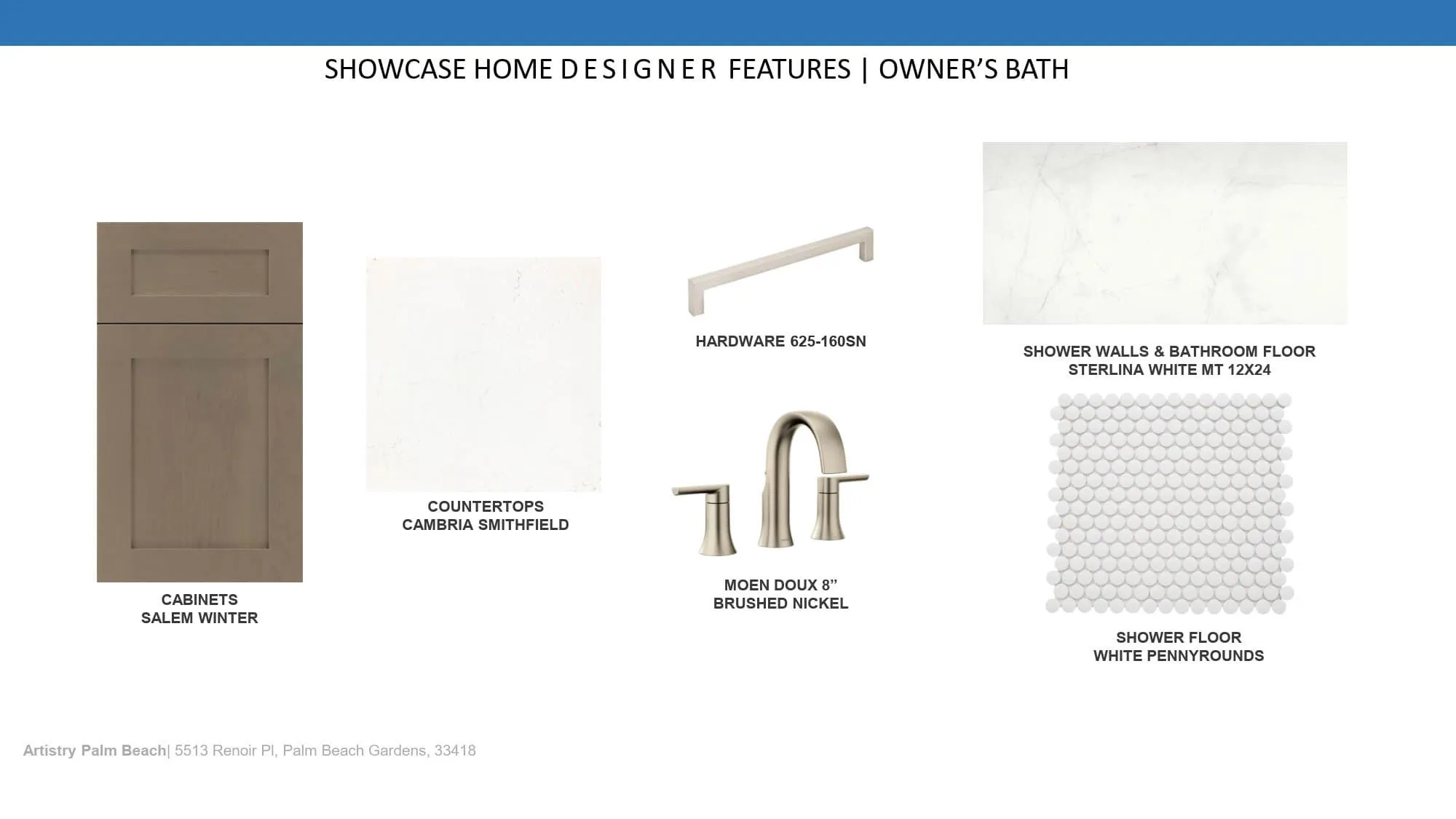 SHOWCASE HOME D E S I G N E R FEATURES | OWNER'S BATH

CABINETS
SALEM WINTER

COUNTERTOPS
CAMBRIA SMITHFIELD

HARDWARE 625-160SN

MOEN DOUX 8"
BRUSHED NICKEL

SHOWER WALLS & BATHROOM FLOOR
STERLINA WHITE MT 12X24

SHOWER FLOOR
WHITE PENNYROUNDS

Artistry Palm Beach| 5513 Renoir Pl, Palm Beach Gardens, 33418